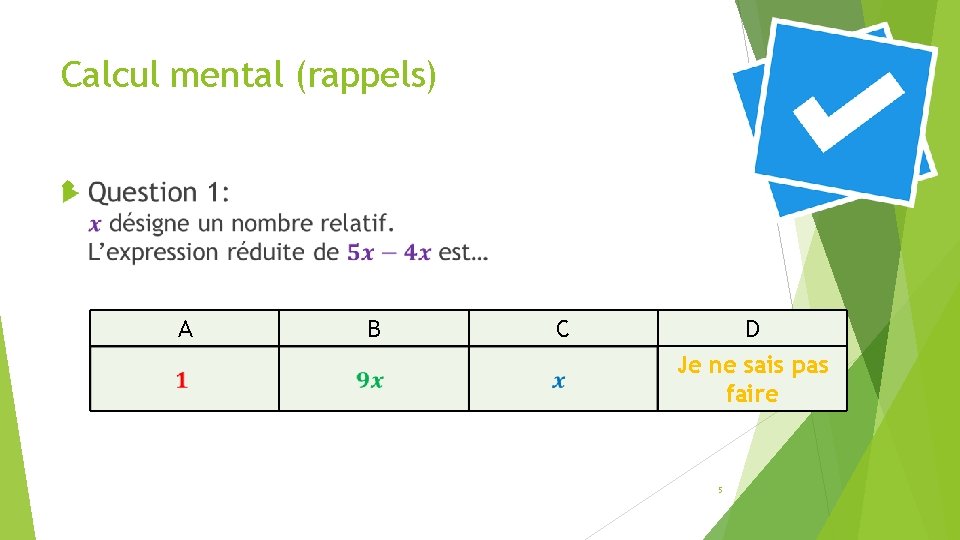 Calcul mental (rappels)

Question 1:
$x$ désigne un nombre relatif.
L'expression réduite de $5x - 4x$ est…

| A | B | C | D |
|---|---|---|---|
| $1$ | $9x$ | $x$ | Je ne sais pas faire |

5